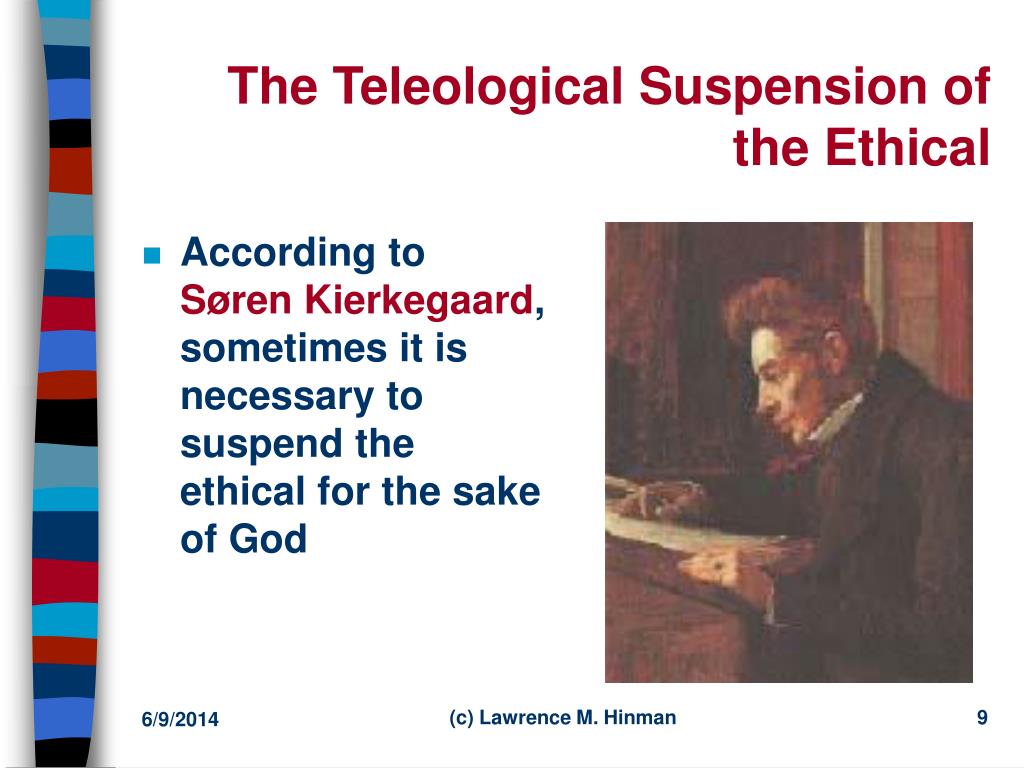 The Teleological Suspension of the Ethical

According to Søren Kierkegaard, sometimes it is necessary to suspend the ethical for the sake of God

6/9/2014

(c) Lawrence M. Hinman

9